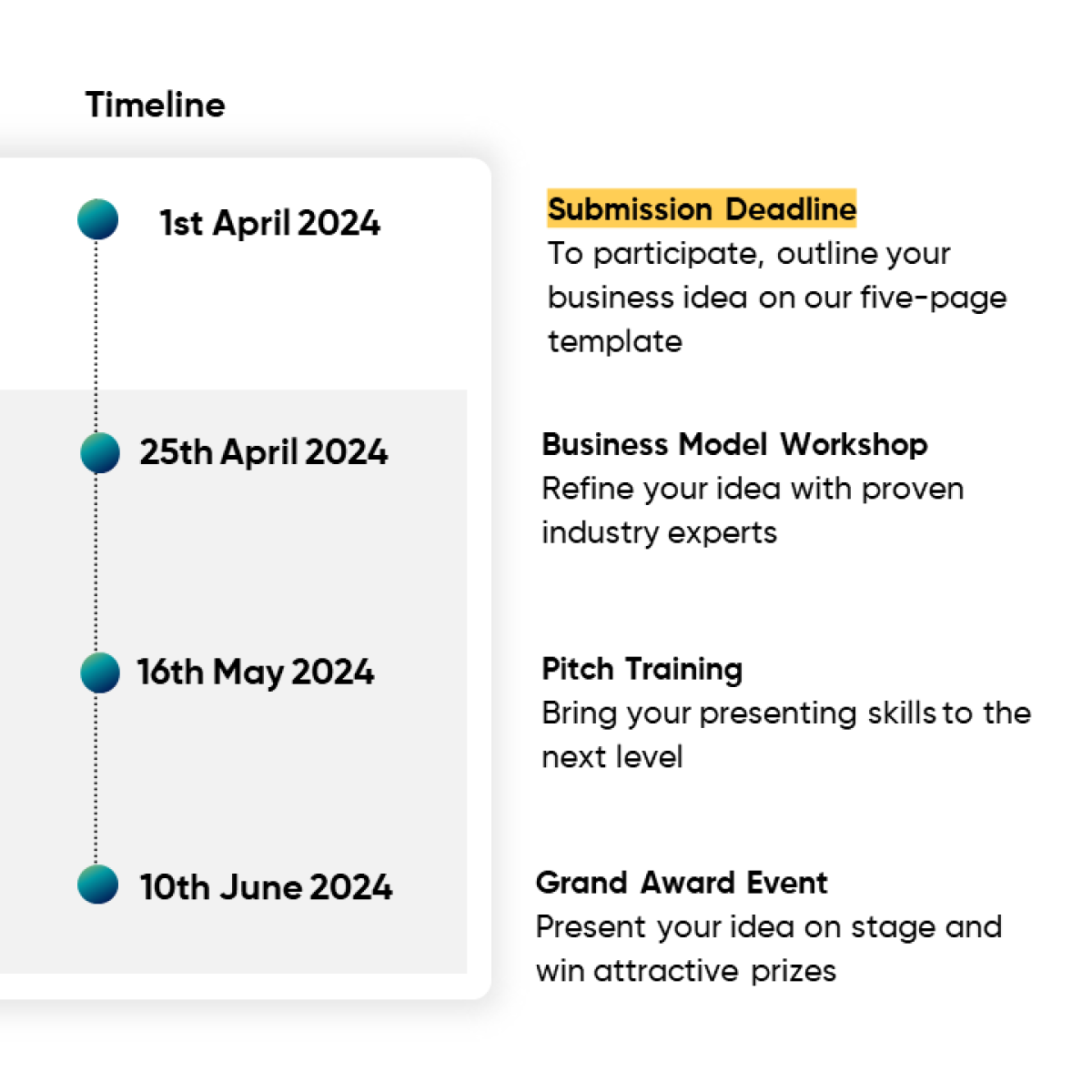 Timeline

1st April 2024

Submission Deadline
To participate, outline your business idea on our five-page template

25th April 2024

Business Model Workshop
Refine your idea with proven industry experts

16th May 2024

Pitch Training
Bring your presenting skills to the next level

10th June 2024

Grand Award Event
Present your idea on stage and win attractive prizes